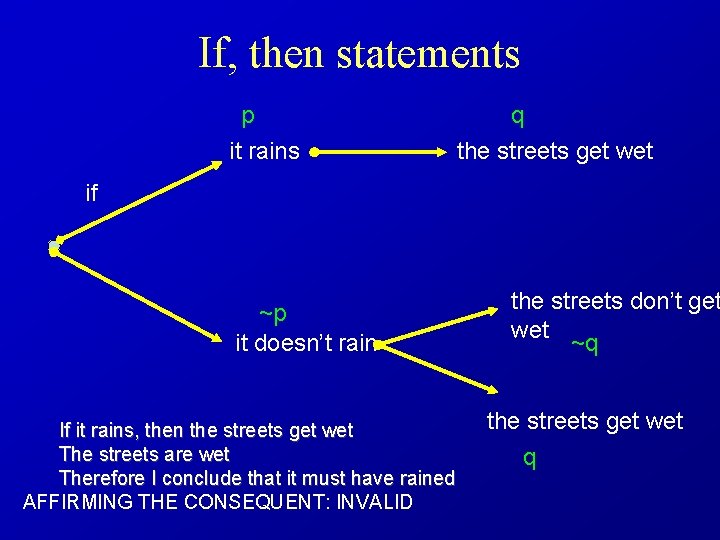 If, then statements

p
it rains

q
the streets get wet

if

~p
it doesn't rain

the streets don't get wet
~q

the streets get wet
q

If it rains, then the streets get wet
The streets are wet
Therefore I conclude that it must have rained
AFFIRMING THE CONSEQUENT: INVALID